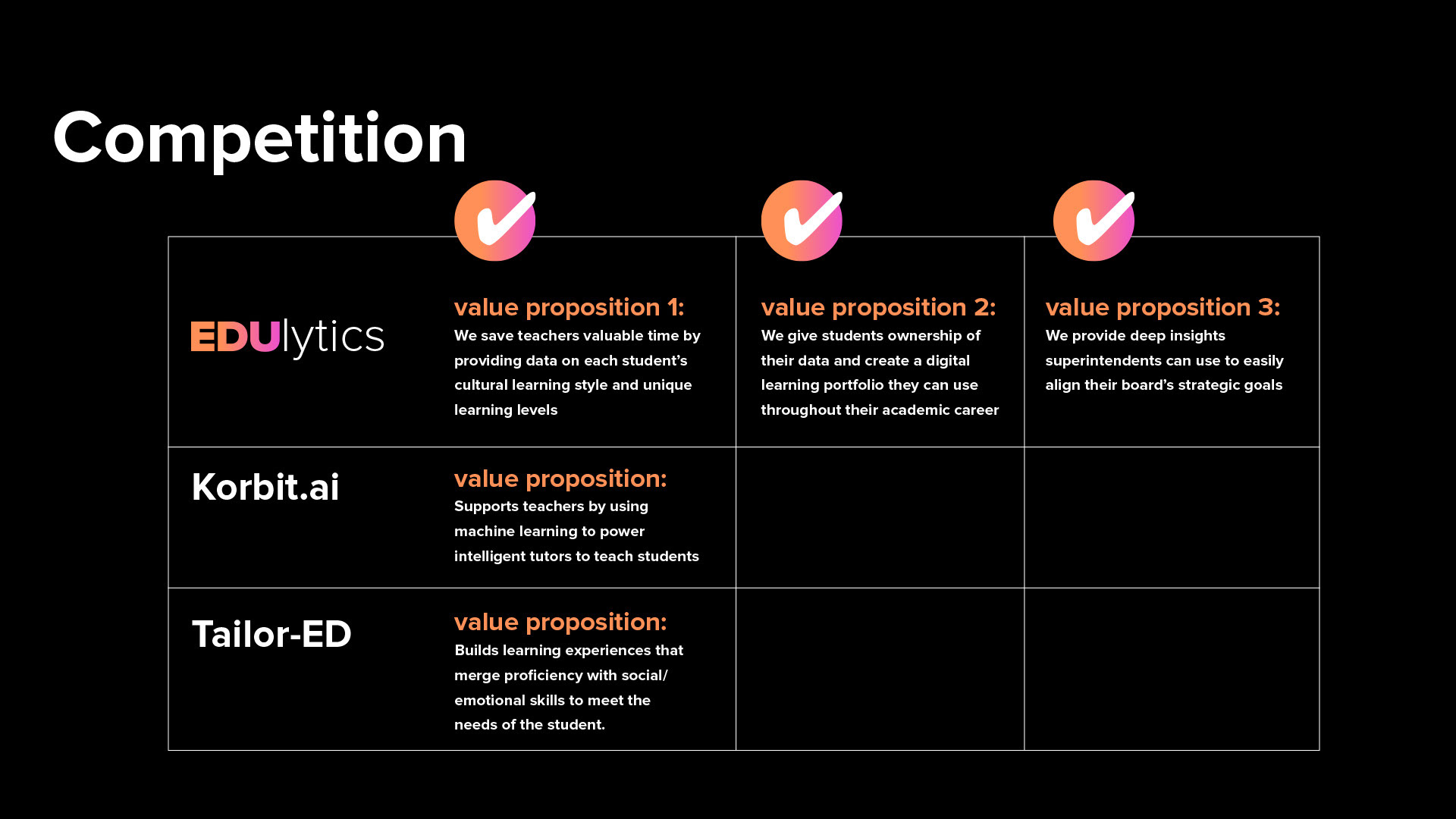 Competition

| | | | |
|---|---|---|---|
| EDUlytics | value proposition 1: We save teachers valuable time by providing data on each student's cultural learning style and unique learning levels | value proposition 2: We give students ownership of their data and create a digital learning portfolio they can use throughout their academic career | value proposition 3: We provide deep insights superintendents can use to easily align their board's strategic goals |
| Korbit.ai | value proposition: Supports teachers by using machine learning to power intelligent tutors to teach students | | |
| Tailor-ED | value proposition: Builds learning experiences that merge proficiency with social/ emotional skills to meet the needs of the student. | | |